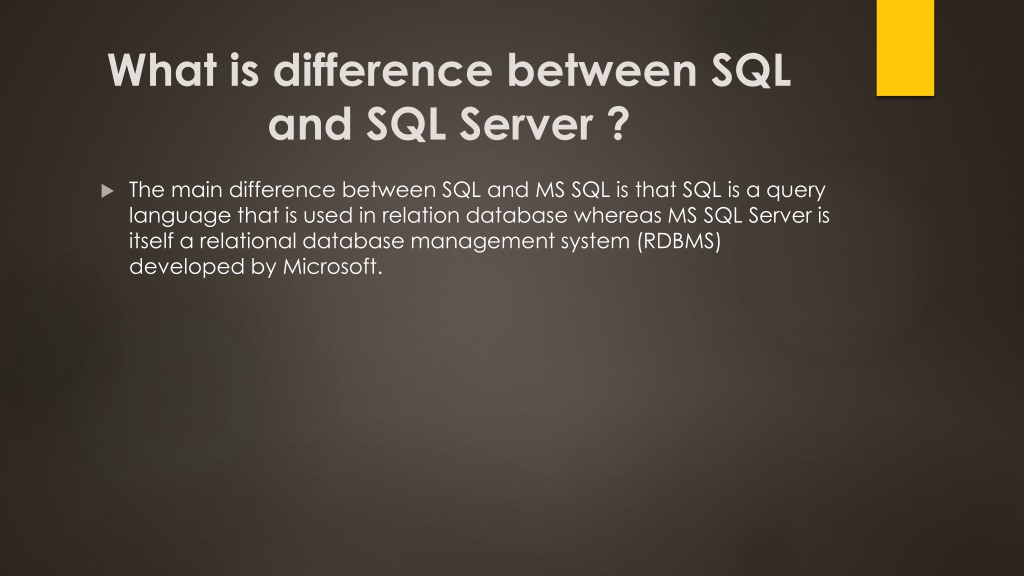 What is difference between SQL and SQL Server ?

The main difference between SQL and MS SQL is that SQL is a query language that is used in relation database whereas MS SQL Server is itself a relational database management system (RDBMS) developed by Microsoft.